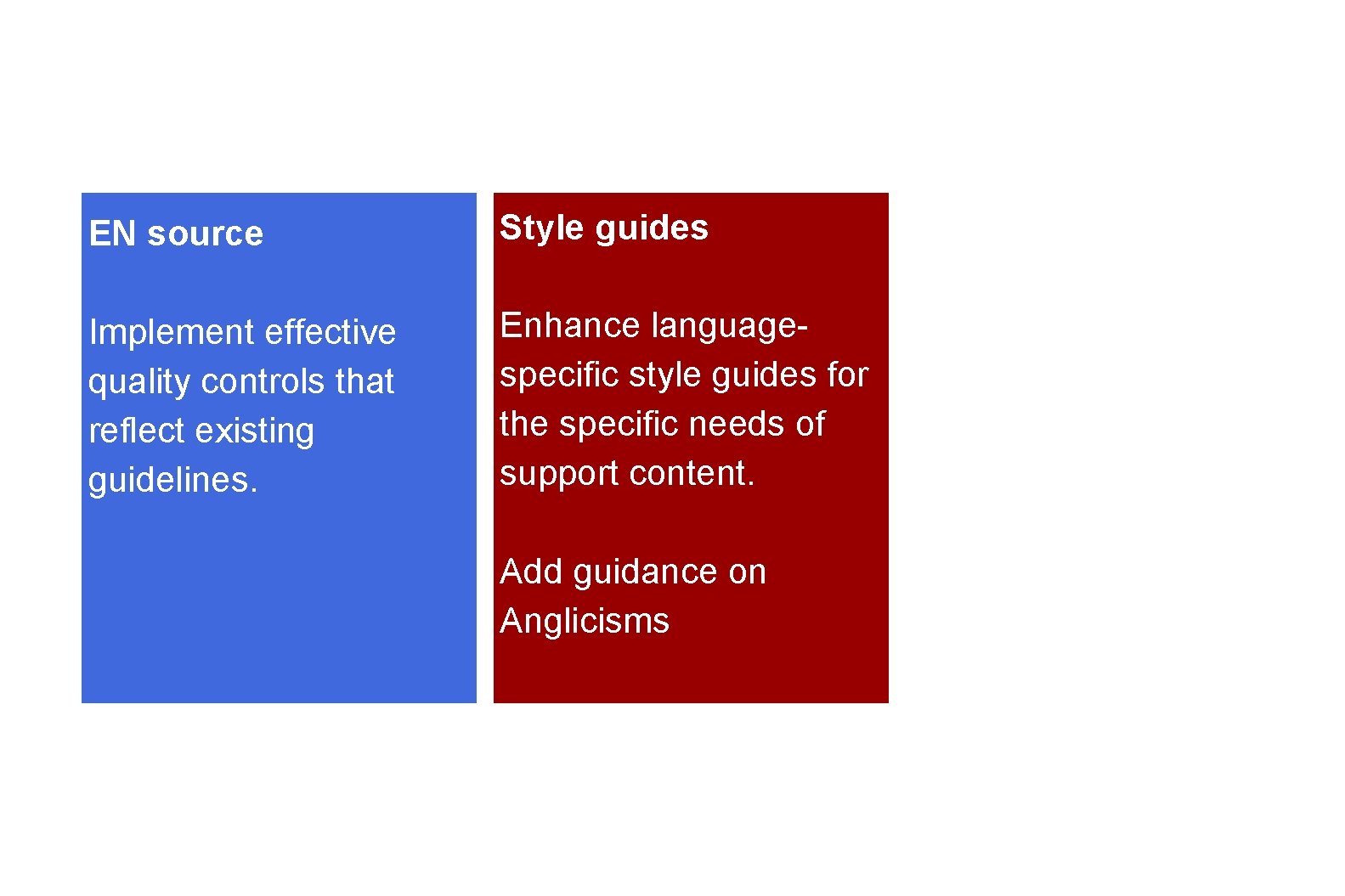 EN source

Implement effective quality controls that reflect existing guidelines.

Style guides

Enhance language-specific style guides for the specific needs of support content.

Add guidance on Anglicisms